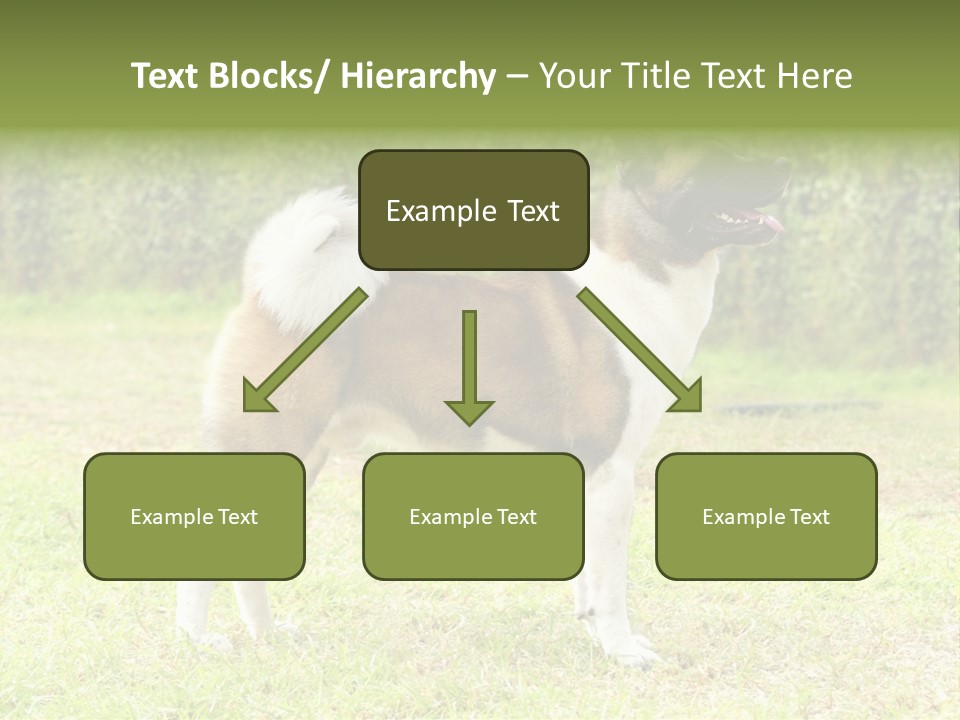 Text Blocks/ Hierarchy – Your Title Text Here

Example Text

Example Text

Example Text

Example Text